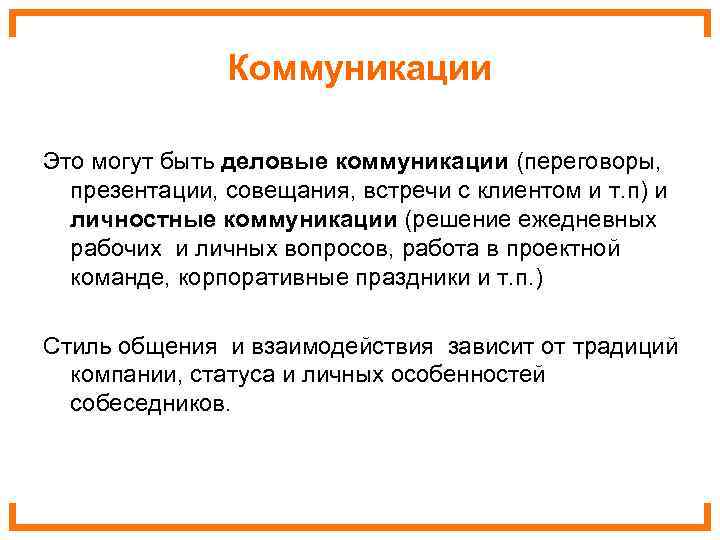 Коммуникации

Это могут быть деловые коммуникации (переговоры, презентации, совещания, встречи с клиентом и т.п) и личностные коммуникации (решение ежедневных рабочих и личных вопросов, работа в проектной команде, корпоративные праздники и т.п.)

Стиль общения и взаимодействия зависит от традиций компании, статуса и личных особенностей собеседников.